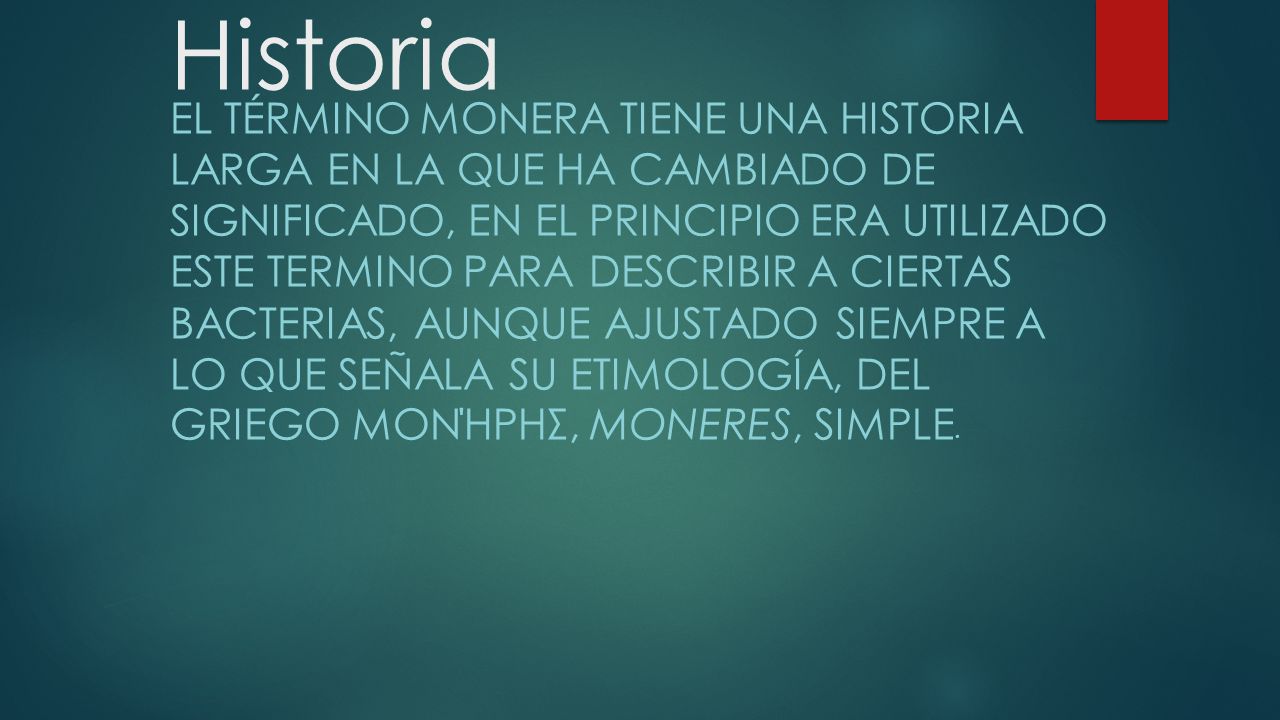 Historia

EL TÉRMINO MONERA TIENE UNA HISTORIA LARGA EN LA QUE HA CAMBIADO DE SIGNIFICADO, EN EL PRINCIPIO ERA UTILIZADO ESTE TERMINO PARA DESCRIBIR A CIERTAS BACTERIAS, AUNQUE AJUSTADO SIEMPRE A LO QUE SEÑALA SU ETIMOLOGÍA, DEL GRIEGO ΜΟΝΉΡΗΣ, MONERES, SIMPLE.